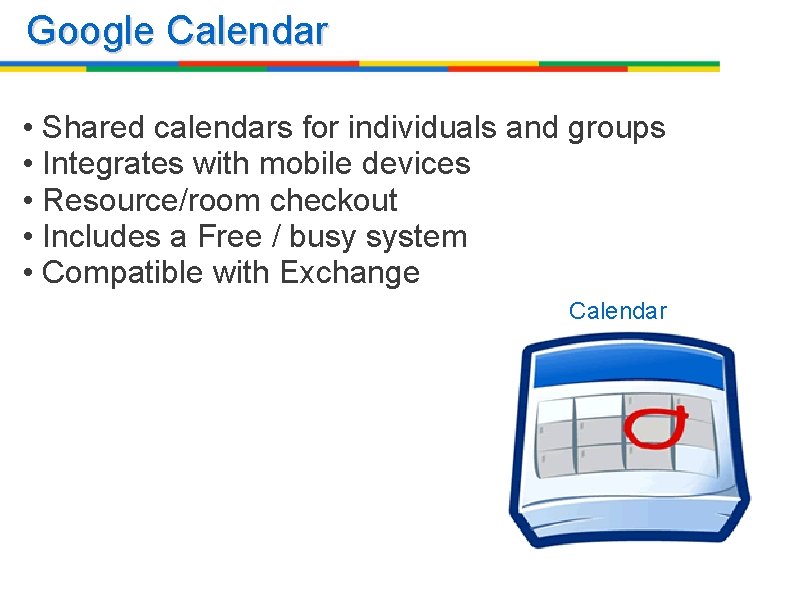 Google Calendar

• Shared calendars for individuals and groups
• Integrates with mobile devices
• Resource/room checkout
• Includes a Free / busy system
• Compatible with Exchange

Calendar